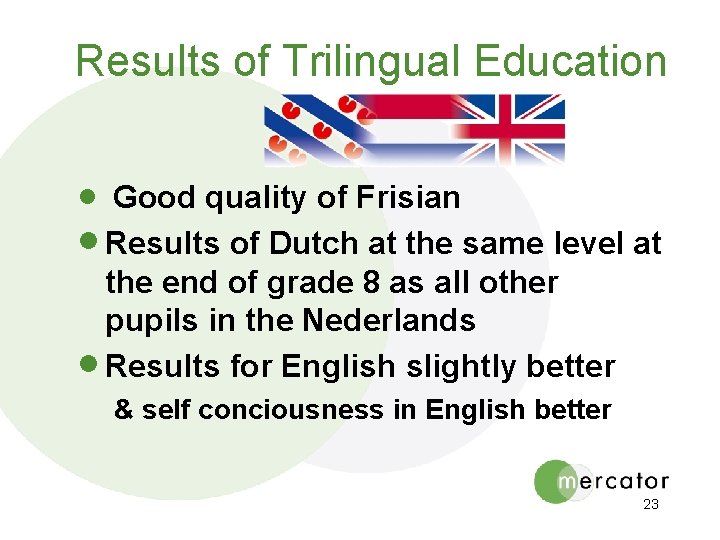 Results of Trilingual Education

- Good quality of Frisian
- Results of Dutch at the same level at the end of grade 8 as all other pupils in the Nederlands
- Results for English slightly better & self conciousness in English better

mercator

23